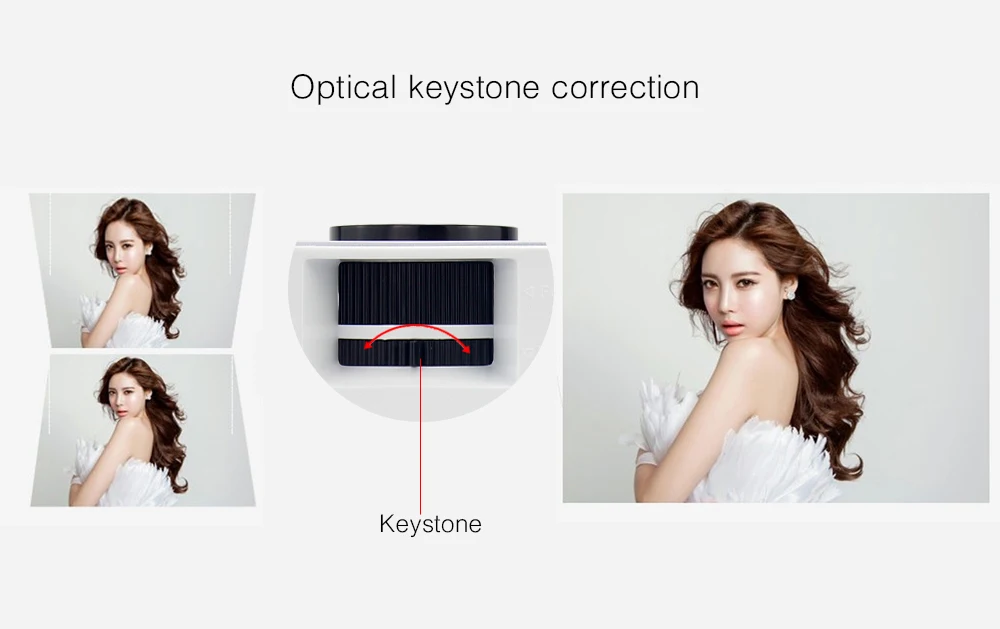 Optical keystone correction

Keystone